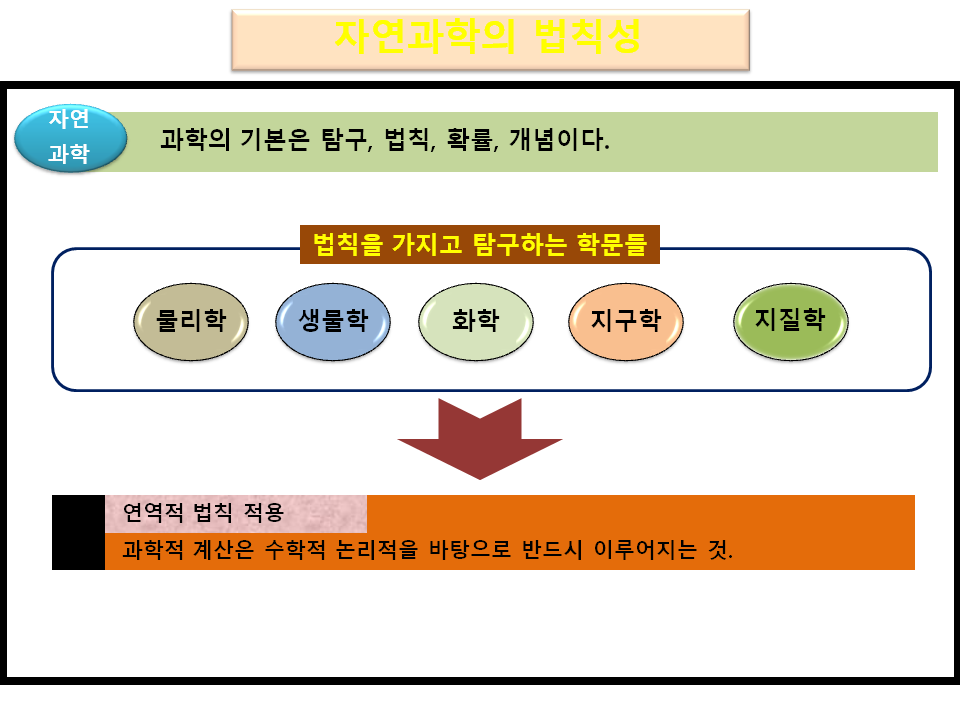 자연과학의 법칙성

자연 과학

과학의 기본은 탐구, 법칙, 확률, 개념이다.

법칙을 가지고 탐구하는 학문들

물리학

생물학

화학

지구학

지질학

연역적 법칙 적용

과학적 계산은 수학적 논리적을 바탕으로 반드시 이루어지는 것.